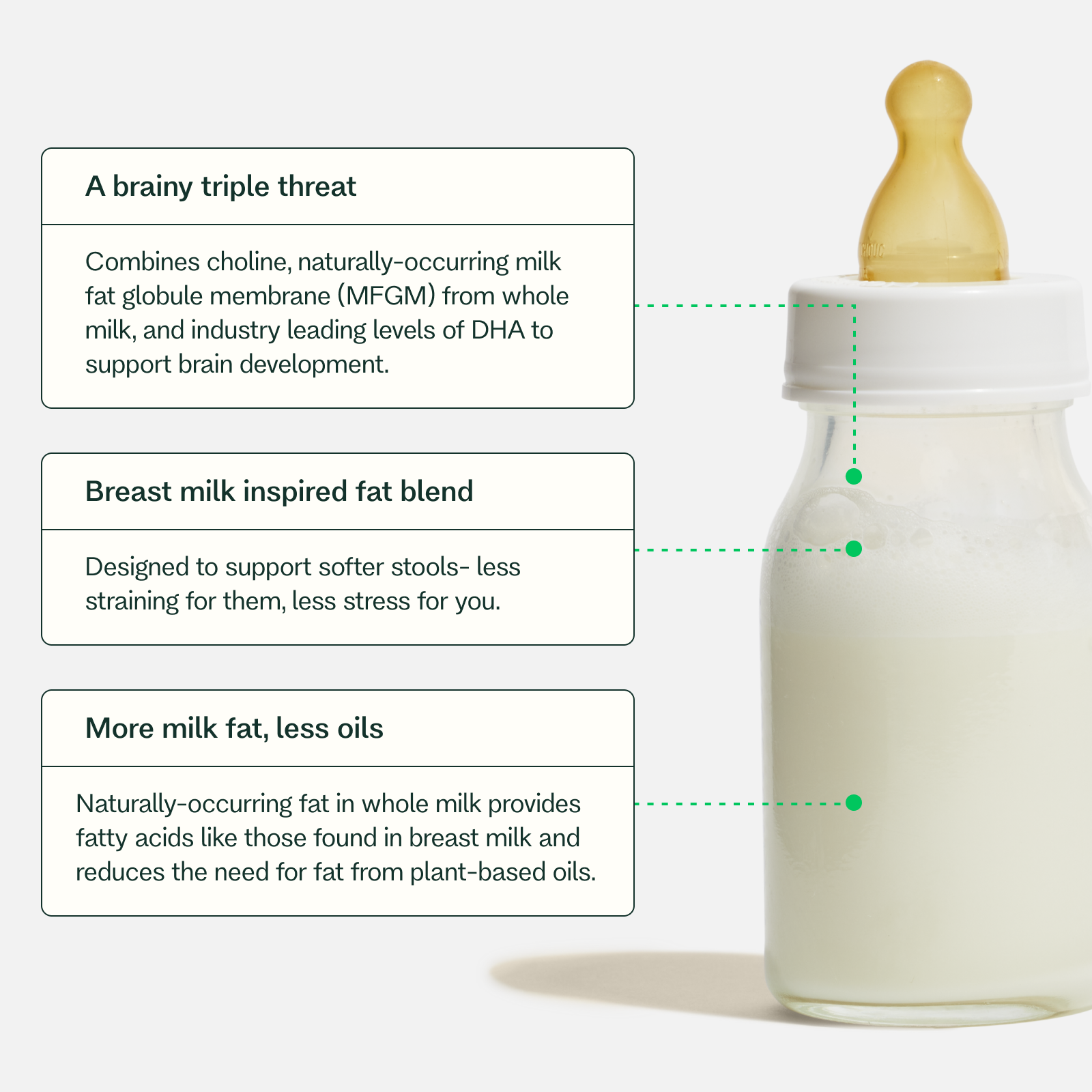 A brainy triple threat

Combines choline, naturally-occurring milk fat globule membrane (MFGM) from whole milk, and industry leading levels of DHA to support brain development.

Breast milk inspired fat blend

Designed to support softer stools- less straining for them, less stress for you.

More milk fat, less oils

Naturally-occurring fat in whole milk provides fatty acids like those found in breast milk and reduces the need for fat from plant-based oils.